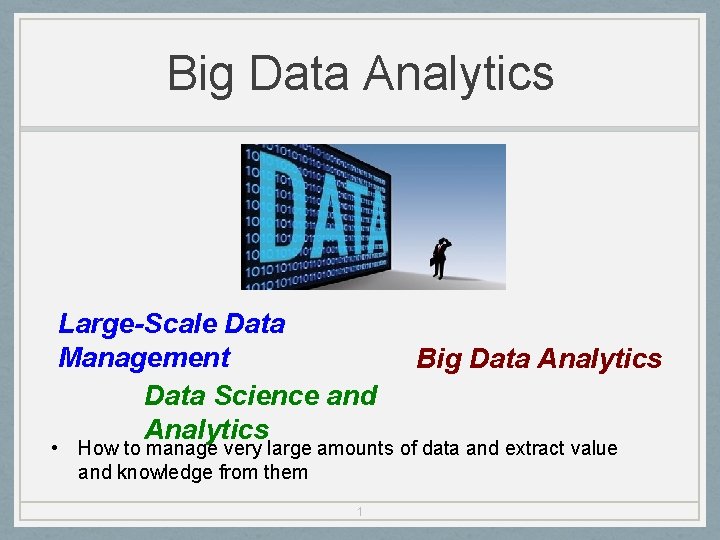 Big Data Analytics

DATA

Large-Scale Data Management

Big Data Analytics

Data Science and Analytics

• How to manage very large amounts of data and extract value and knowledge from them

1